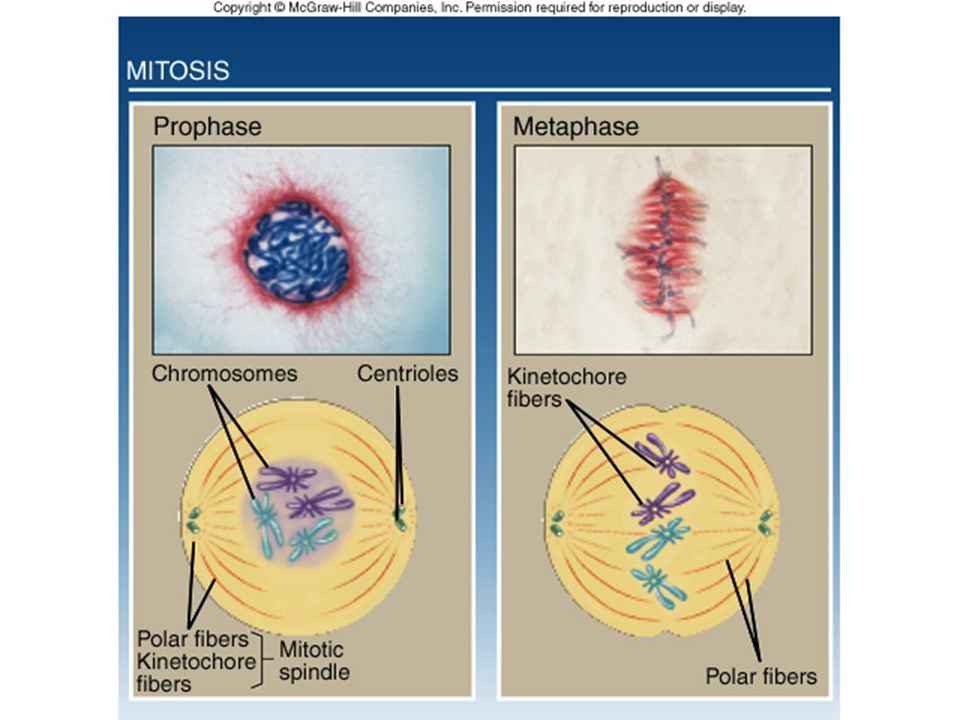 Copyright © McGraw-Hill Companies, Inc. Permission required for reproduction or display.

MITOSIS

Prophase

Chromosomes

Centrioles

Polar fibers
Kinetochore fibers

Mitotic spindle

Metaphase

Kinetochore fibers

Polar fibers